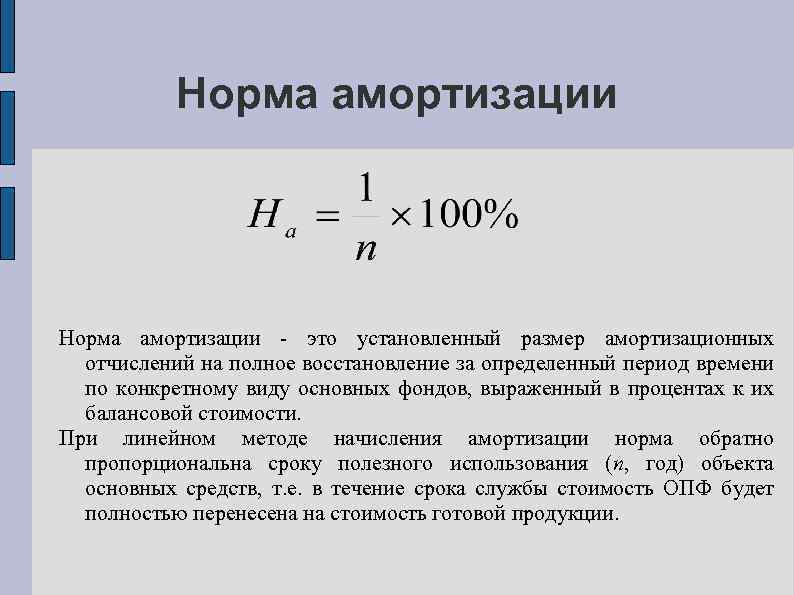 Норма амортизации

$H_a = \frac{1}{n} \times 100\%$

Норма амортизации - это установленный размер амортизационных отчислений на полное восстановление за определенный период времени по конкретному виду основных фондов, выраженный в процентах к их балансовой стоимости.

При линейном методе начисления амортизации норма обратно пропорциональна сроку полезного использования ($n$, год) объекта основных средств, т.е. в течение срока службы стоимость ОПФ будет полностью перенесена на стоимость готовой продукции.